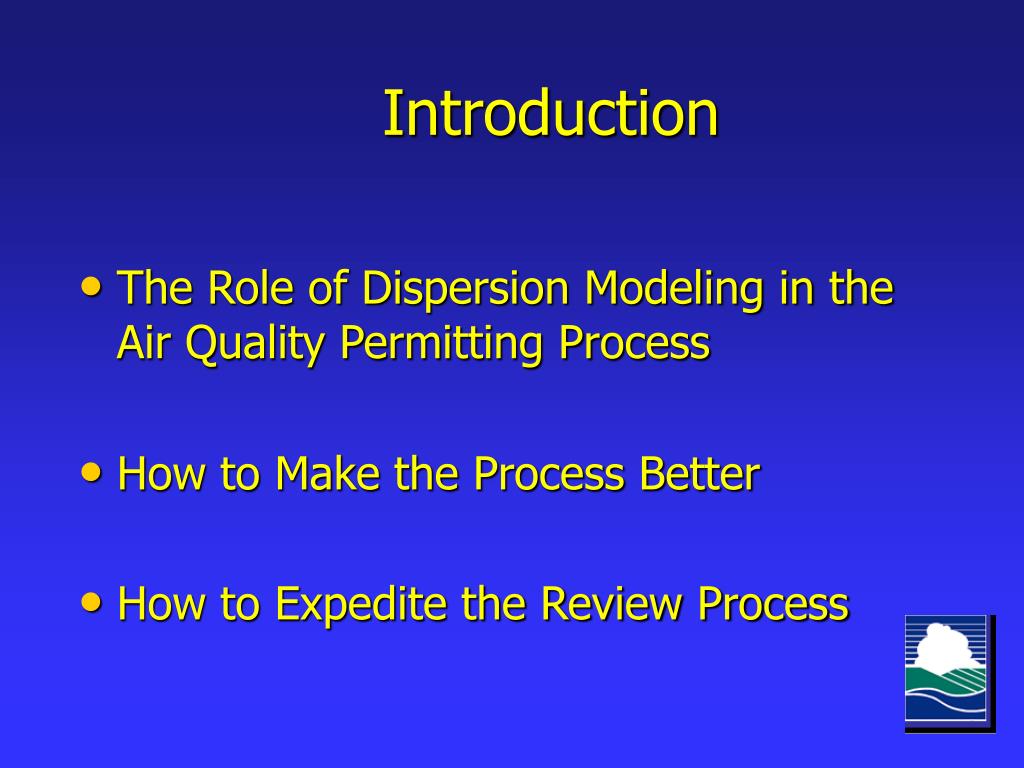 Introduction

• The Role of Dispersion Modeling in the Air Quality Permitting Process

• How to Make the Process Better

• How to Expedite the Review Process